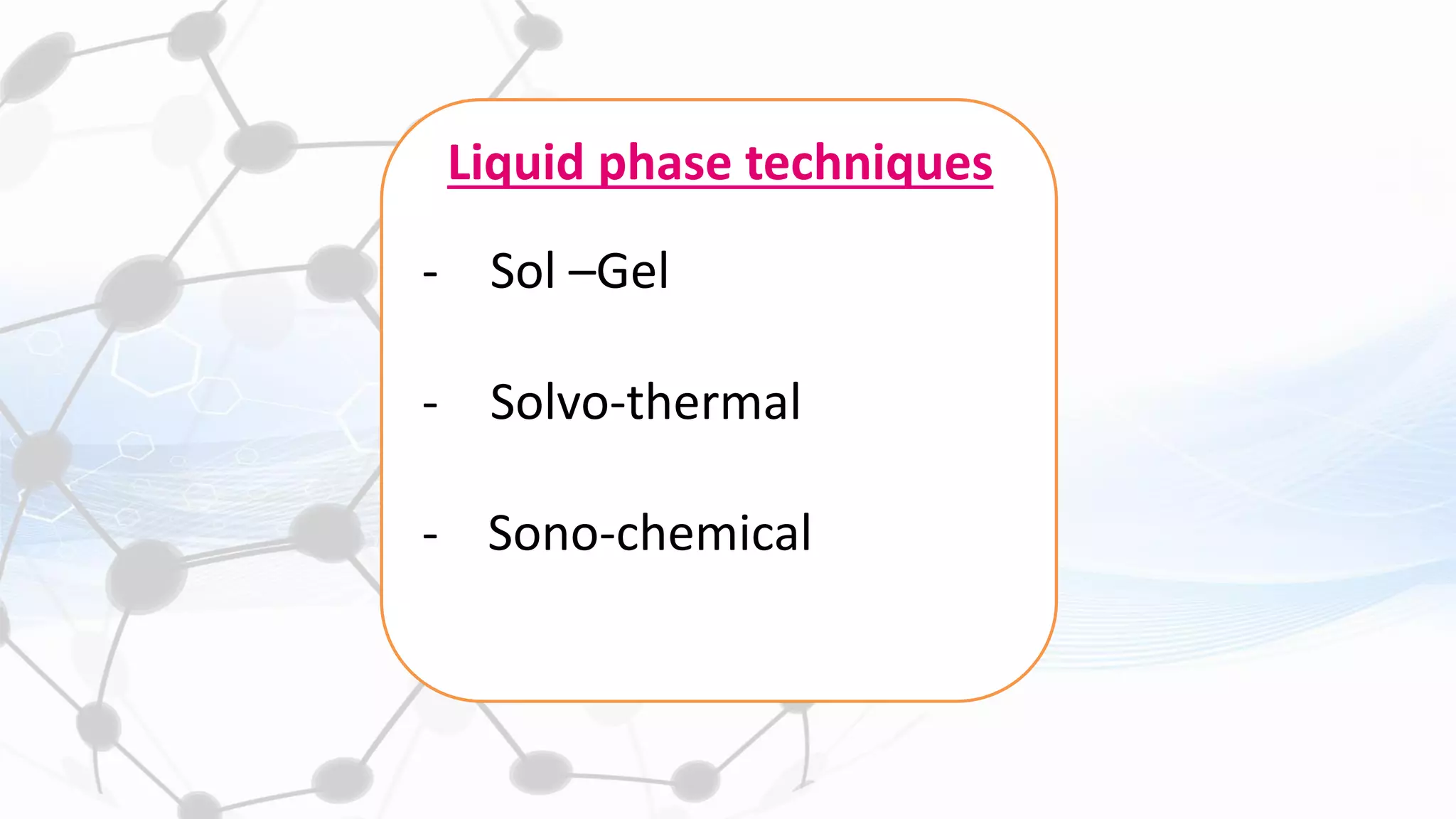 Liquid phase techniques

- Sol –Gel

- Solvo-thermal

- Sono-chemical